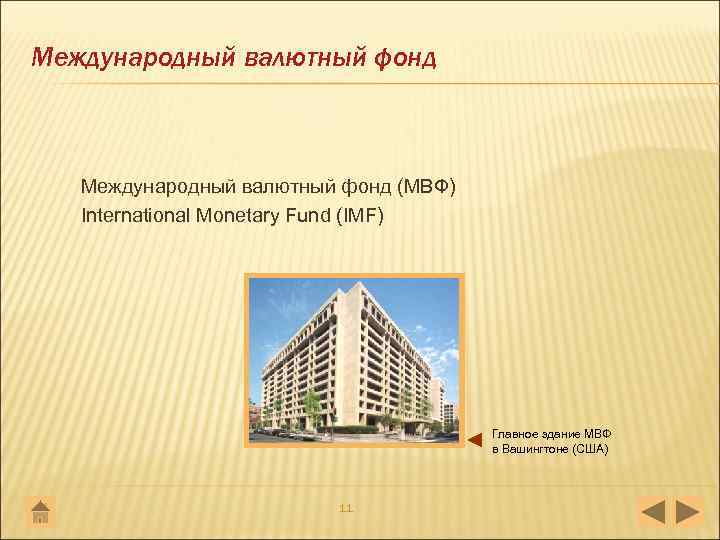 Международный валютный фонд

Международный валютный фонд (МВФ)
International Monetary Fund (IMF)

Главное здание МВФ в Вашингтоне (США)

11